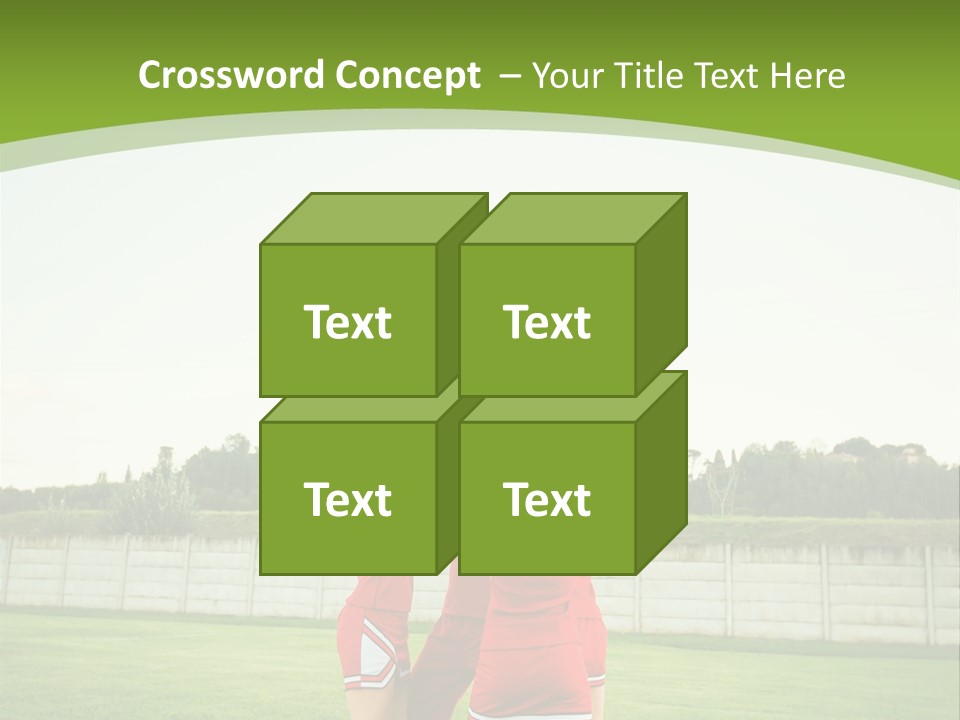 Crossword Concept – Your Title Text Here

Text

Text

Text

Text